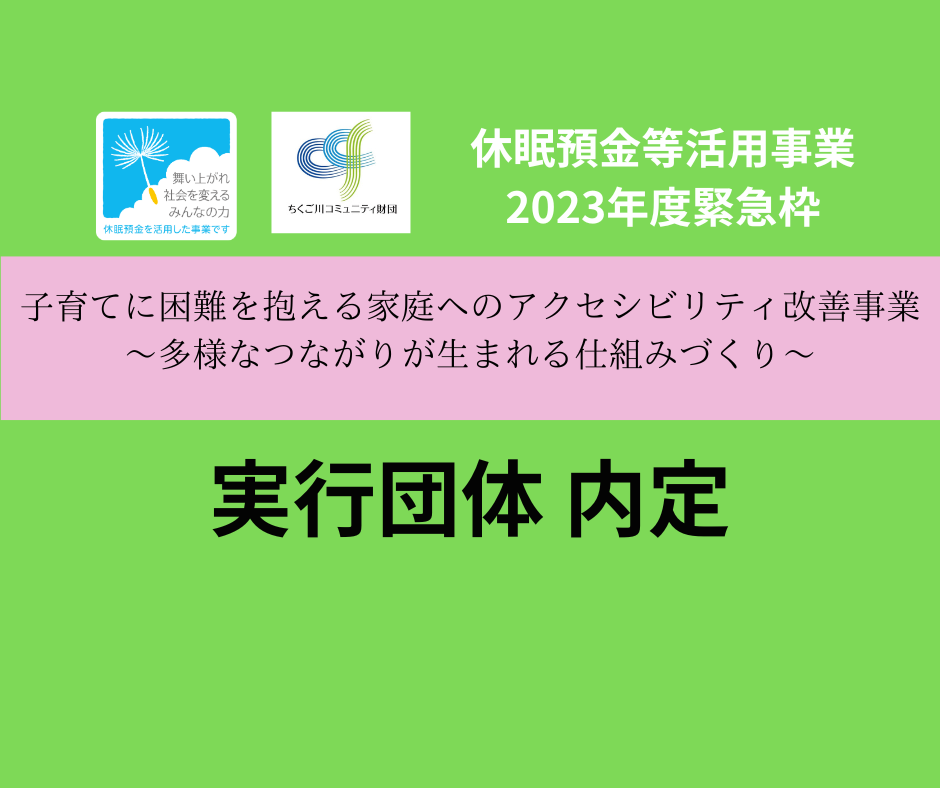 舞い上がれ
社会を変える
みんなの力
休眠預金を活用した事業です

ちくご川コミュニティ財団

休眠預金等活用事業
2023年度緊急枠

子育てに困難を抱える家庭へのアクセシビリティ改善事業
～多様なつながりが生まれる仕組みづくり～

実行団体 内定